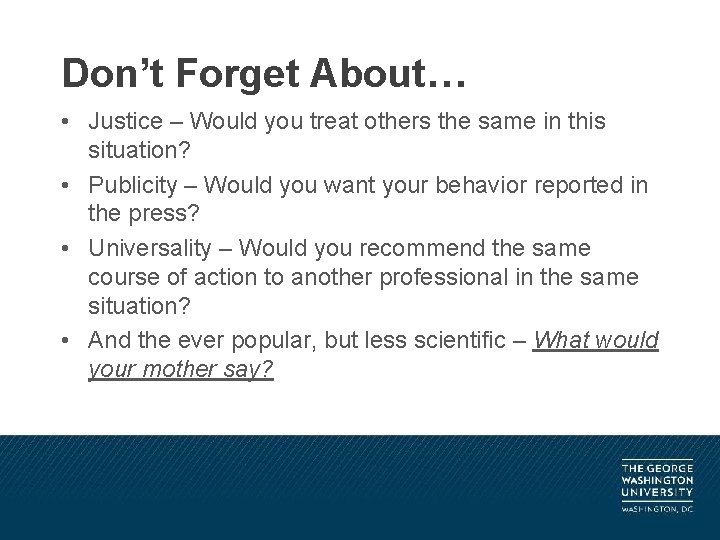 Don’t Forget About…

• Justice – Would you treat others the same in this situation?

• Publicity – Would you want your behavior reported in the press?

• Universality – Would you recommend the same course of action to another professional in the same situation?

• And the ever popular, but less scientific – What would your mother say?

THE GEORGE WASHINGTON UNIVERSITY
WASHINGTON, DC